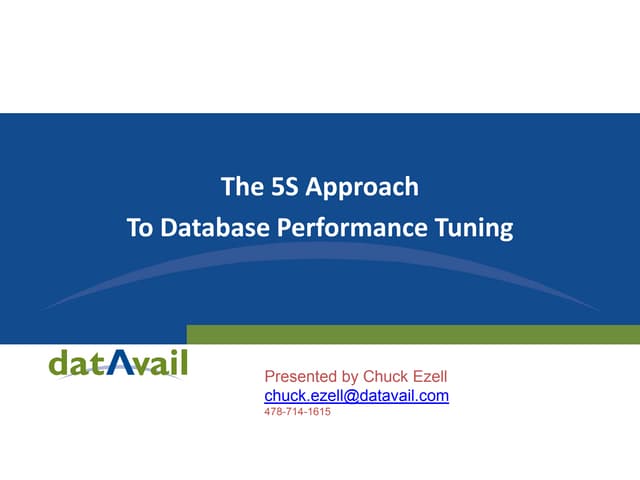 The 5S Approach
To Database Performance Tuning

datAvail

Presented by Chuck Ezell
chuck.ezell@datavail.com
478-714-1615